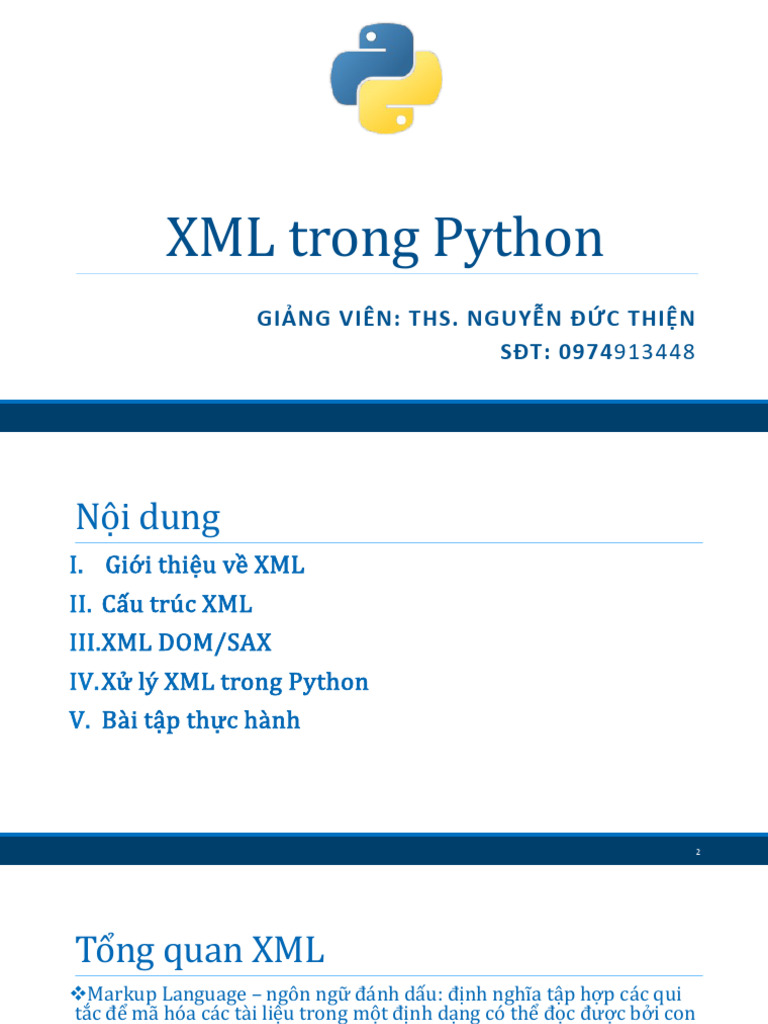 XML trong Python

GIẢNG VIÊN: THS. NGUYỄN ĐỨC THIỆN
SĐT: 0974913448

Nội dung

I. Giới thiệu về XML
II. Cấu trúc XML
III.XML DOM/SAX
IV.Xử lý XML trong Python
V. Bài tập thực hành

2

Tổng quan XML

❖Markup Language – ngôn ngữ đánh dấu: định nghĩa tập hợp các qui tắc để mã hóa các tài liệu trong một định dạng có thể đọc được bởi con